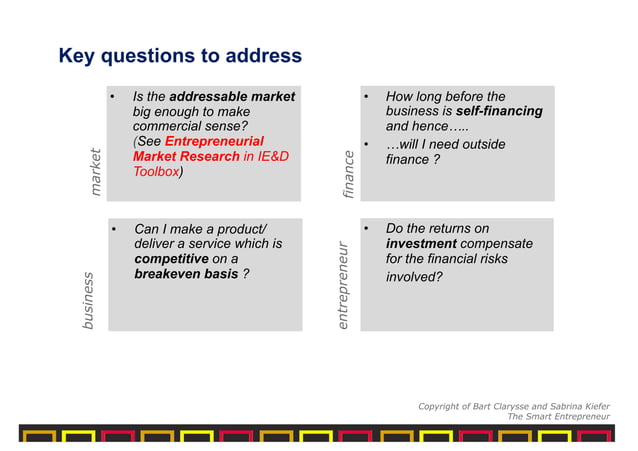 Key questions to address

market

• Is the addressable market big enough to make commercial sense? (See Entrepreneurial Market Research in IE&D Toolbox)

finance

• How long before the business is self-financing and hence…..

• …will I need outside finance ?

business

• Can I make a product/ deliver a service which is competitive on a breakeven basis ?

entrepreneur

• Do the returns on investment compensate for the financial risks involved?

Copyright of Bart Clarysse and Sabrina Kiefer
The Smart Entrepreneur